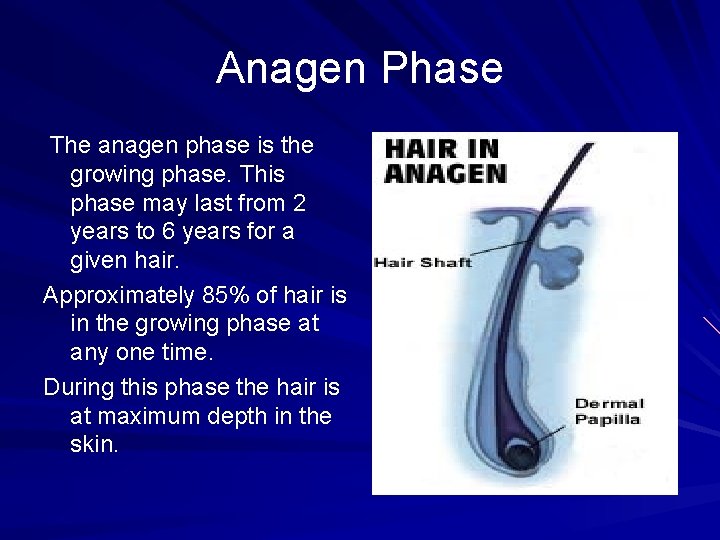 Anagen Phase

The anagen phase is the growing phase. This phase may last from 2 years to 6 years for a given hair.

Approximately 85% of hair is in the growing phase at any one time.

During this phase the hair is at maximum depth in the skin.

HAIR IN ANAGEN

Hair Shaft

Dermal Papilla